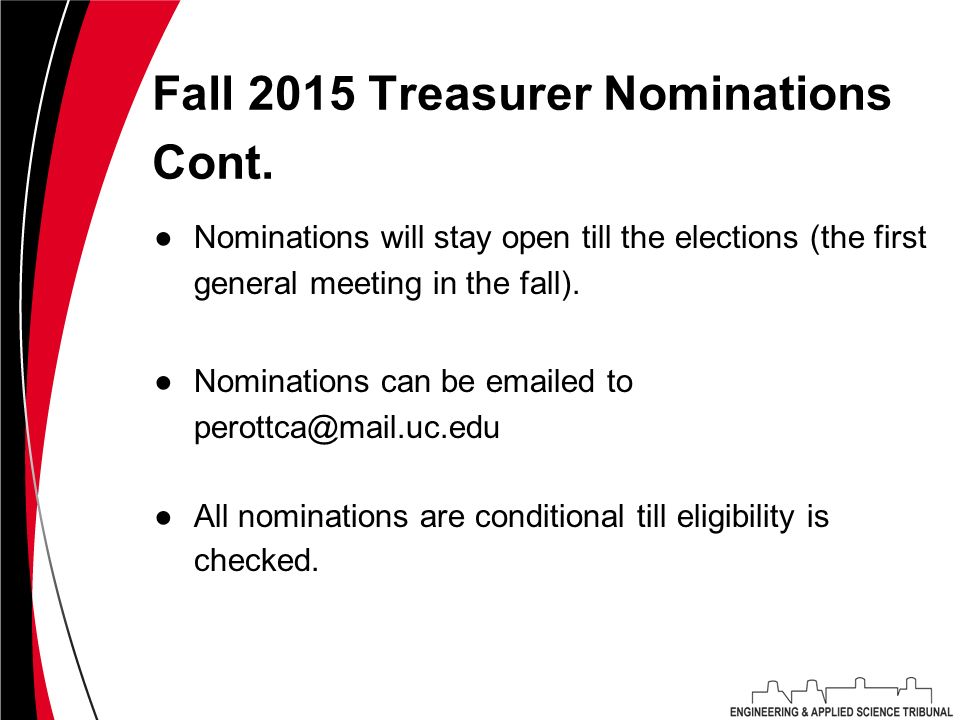 Fall 2015 Treasurer Nominations Cont.

● Nominations will stay open till the elections (the first general meeting in the fall).

● Nominations can be emailed to perottca@mail.uc.edu

● All nominations are conditional till eligibility is checked.

ENGINEERING & APPLIED SCIENCE TRIBUNAL